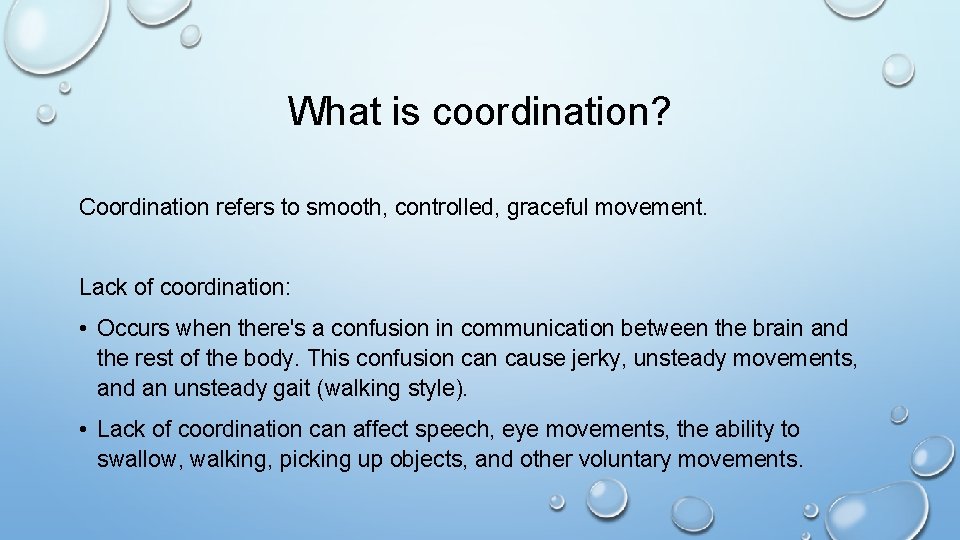 What is coordination?

Coordination refers to smooth, controlled, graceful movement.

Lack of coordination:

• Occurs when there's a confusion in communication between the brain and the rest of the body. This confusion can cause jerky, unsteady movements, and an unsteady gait (walking style).

• Lack of coordination can affect speech, eye movements, the ability to swallow, walking, picking up objects, and other voluntary movements.